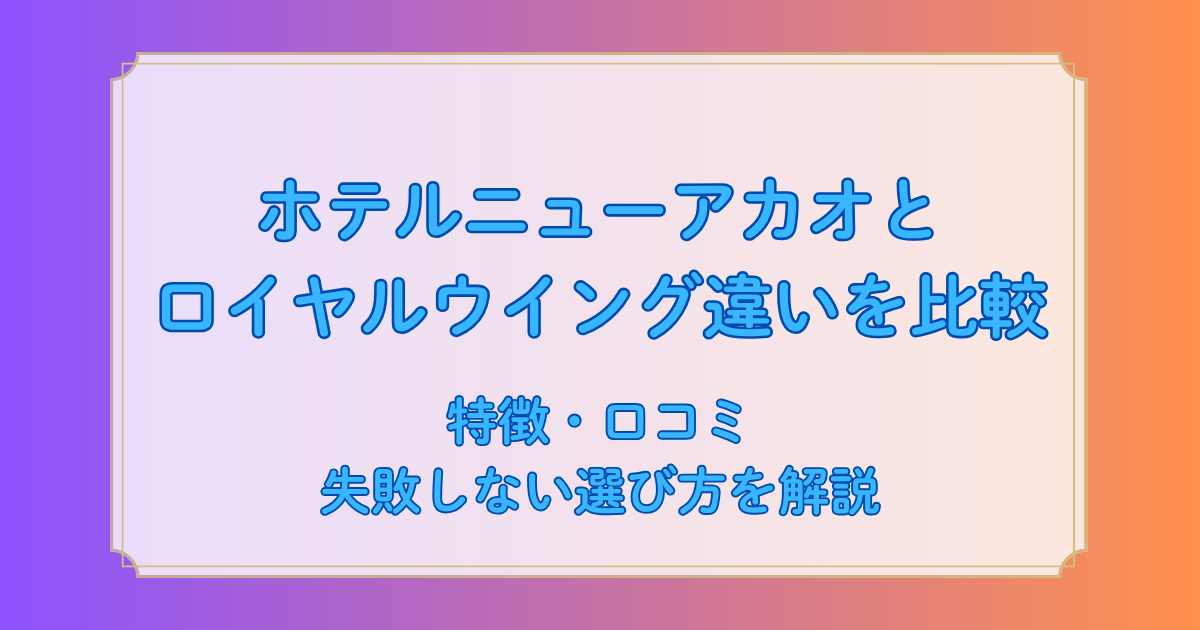 ホテルニューアカオと
ロイヤルウイング違いを比較

特徴・口コミ
失敗しない選び方を解説